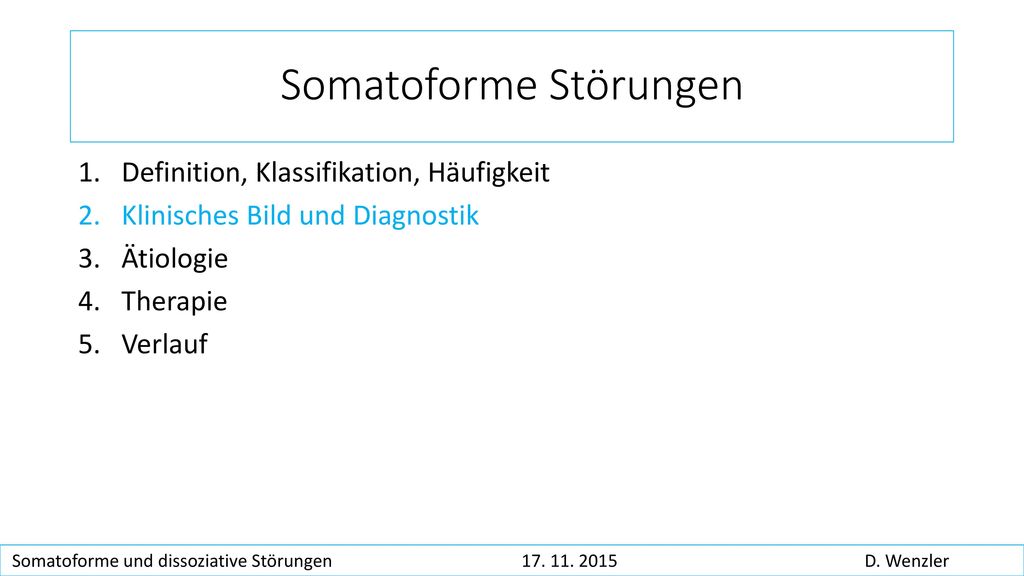 Somatoforme Störungen

1. Definition, Klassifikation, Häufigkeit
2. Klinisches Bild und Diagnostik
3. Ätiologie
4. Therapie
5. Verlauf

Somatoforme und dissoziative Störungen 17. 11. 2015 D. Wenzler